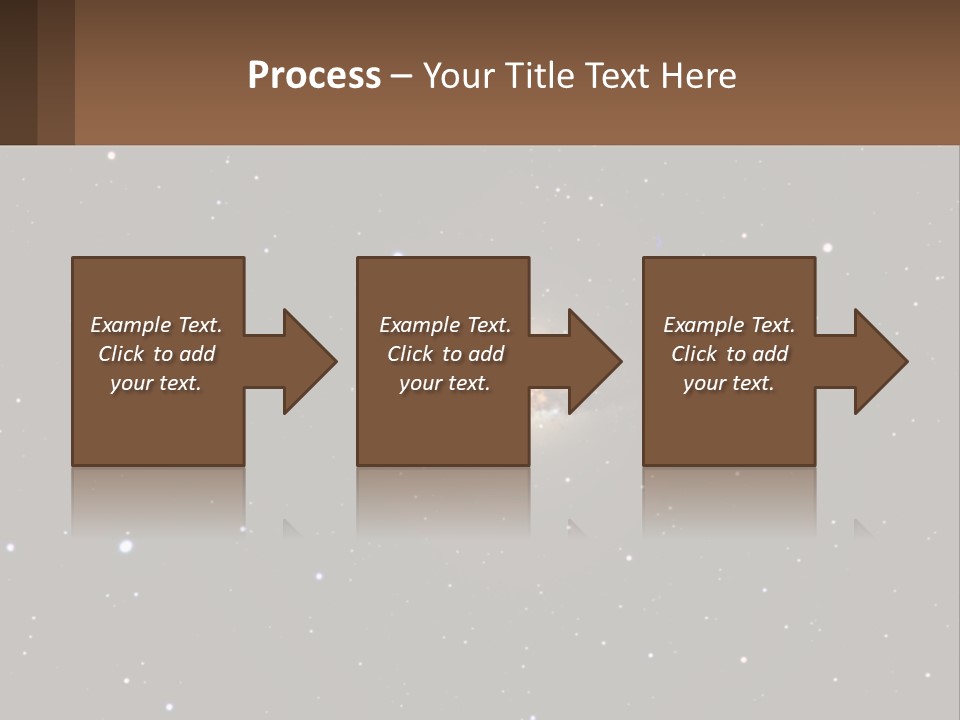 Process – Your Title Text Here

Example Text. Click to add your text.

Example Text. Click to add your text.

Example Text. Click to add your text.